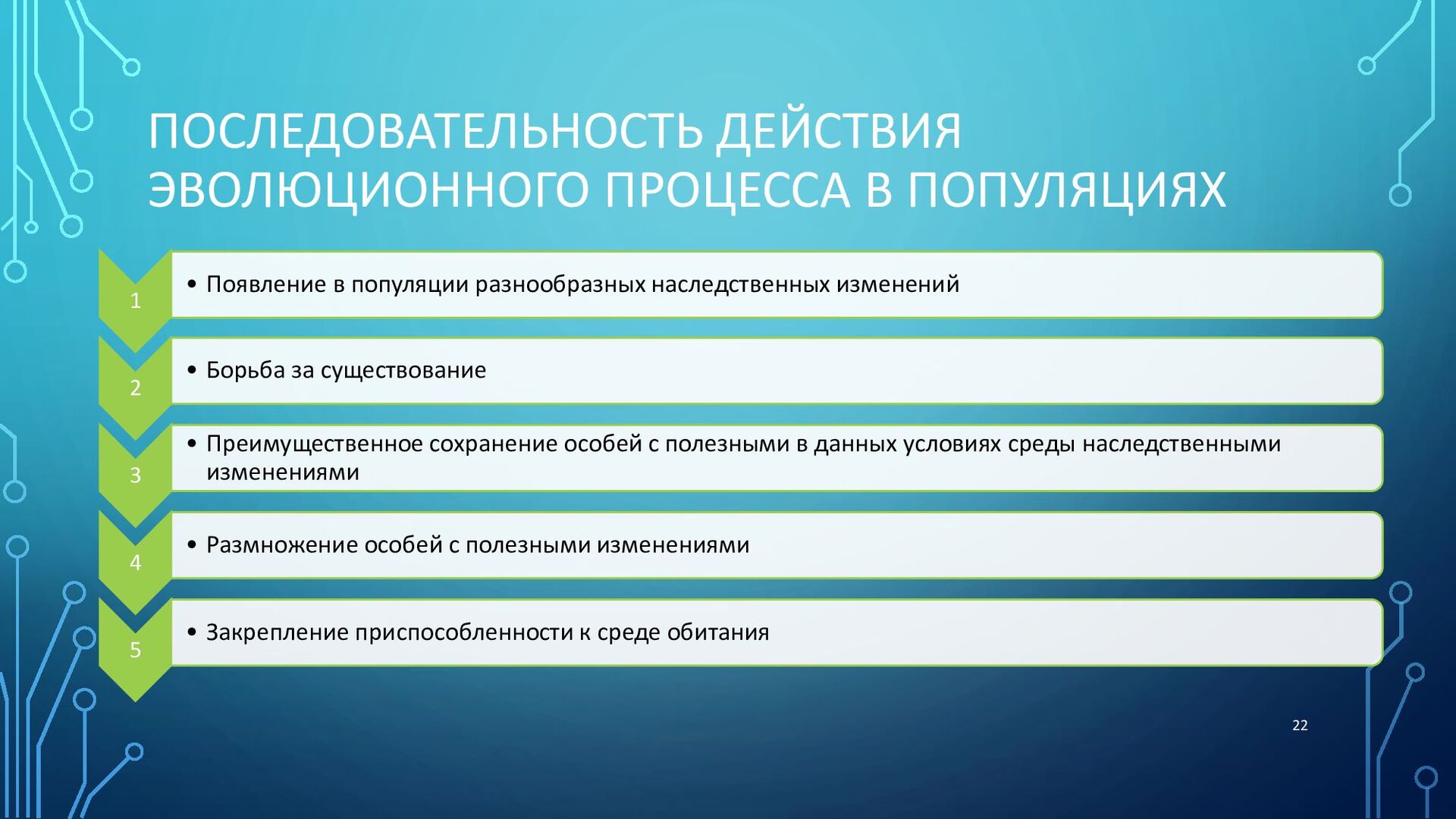 ПОСЛЕДОВАТЕЛЬНОСТЬ ДЕЙСТВИЯ ЭВОЛЮЦИОННОГО ПРОЦЕССА В ПОПУЛЯЦИЯХ

1
• Появление в популяции разнообразных наследственных изменений

2
• Борьба за существование

3
• Преимущественное сохранение особей с полезными в данных условиях среды наследственными изменениями

4
• Размножение особей с полезными изменениями

5
• Закрепление приспособленности к среде обитания

22